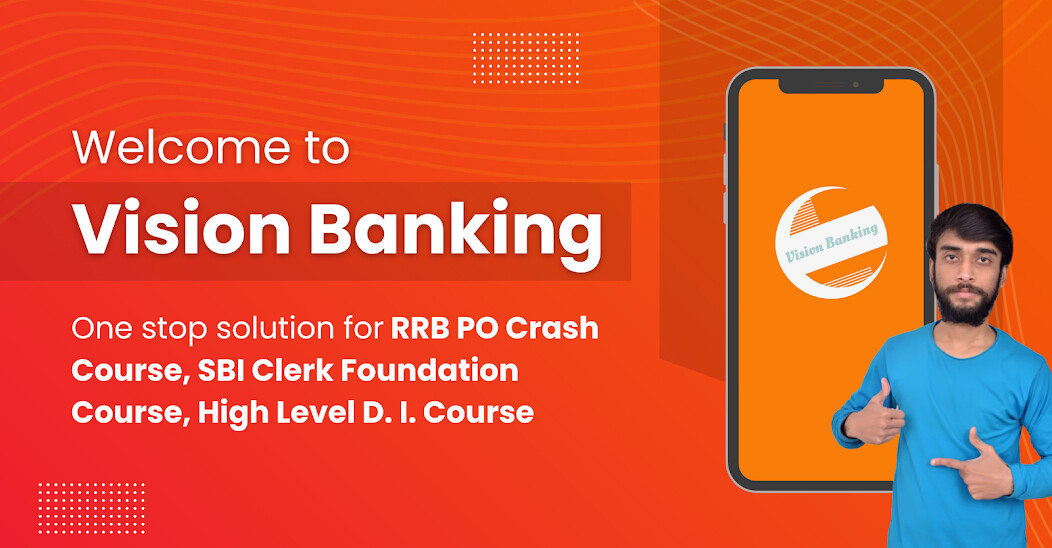 Welcome to
Vision Banking

One stop solution for RRB PO Crash Course, SBI Clerk Foundation Course, High Level D. I. Course

Vision Banking